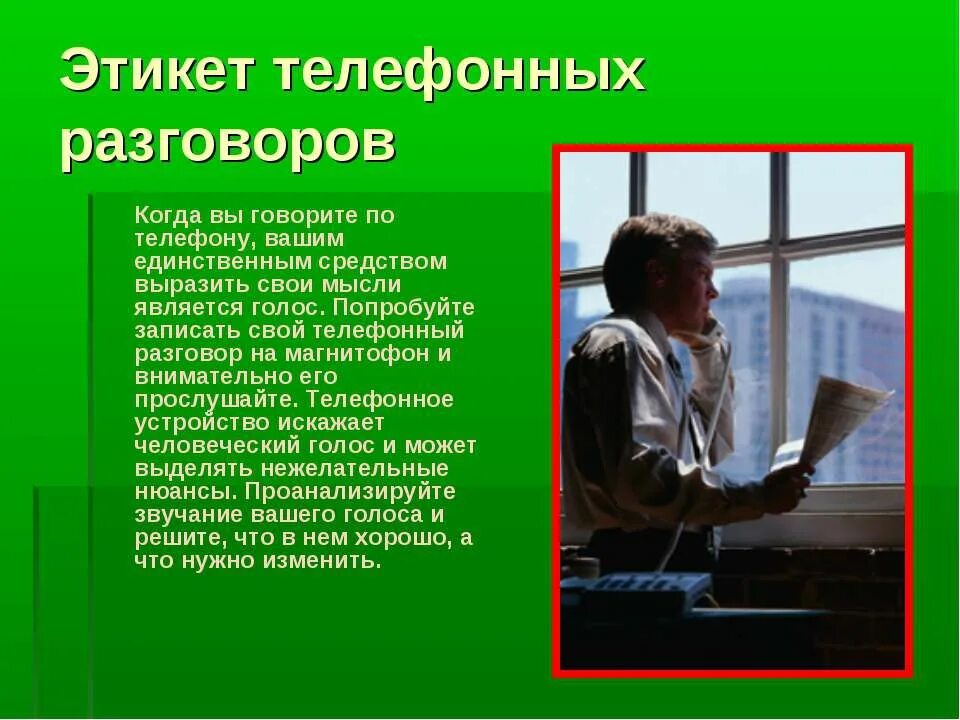 Этикет телефонных разговоров

Когда вы говорите по телефону, вашим единственным средством выразить свои мысли является голос. Попробуйте записать свой телефонный разговор на магнитофон и внимательно его прослушайте. Телефонное устройство искажает человеческий голос и может выделять нежелательные нюансы. Проанализируйте звучание вашего голоса и решите, что в нем хорошо, а что нужно изменить.